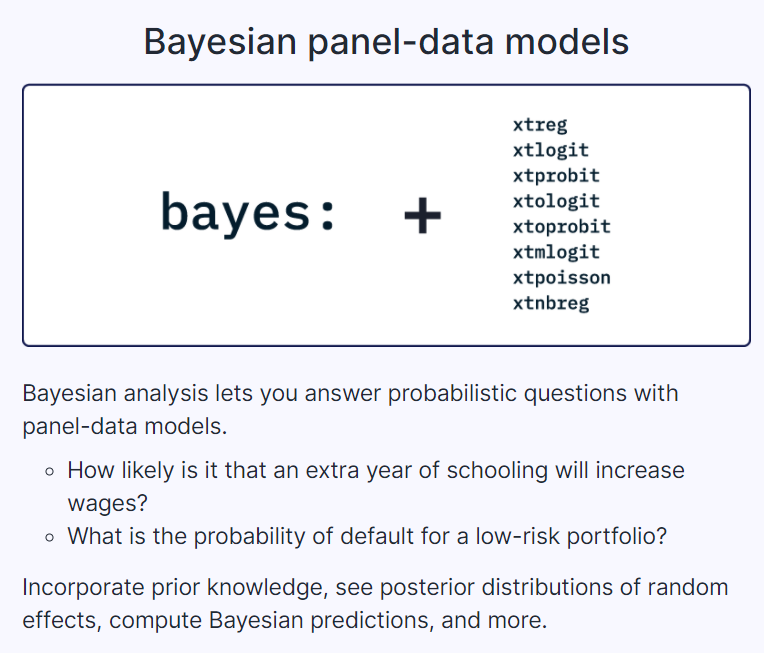 Bayesian panel-data models

bayes: +

xtreg
xtlogit
xtprobit
xtologit
xtoprobit
xtmlogit
xtpoisson
xtnbreg

Bayesian analysis lets you answer probabilistic questions with panel-data models.

◦ How likely is it that an extra year of schooling will increase wages?
◦ What is the probability of default for a low-risk portfolio?

Incorporate prior knowledge, see posterior distributions of random effects, compute Bayesian predictions, and more.